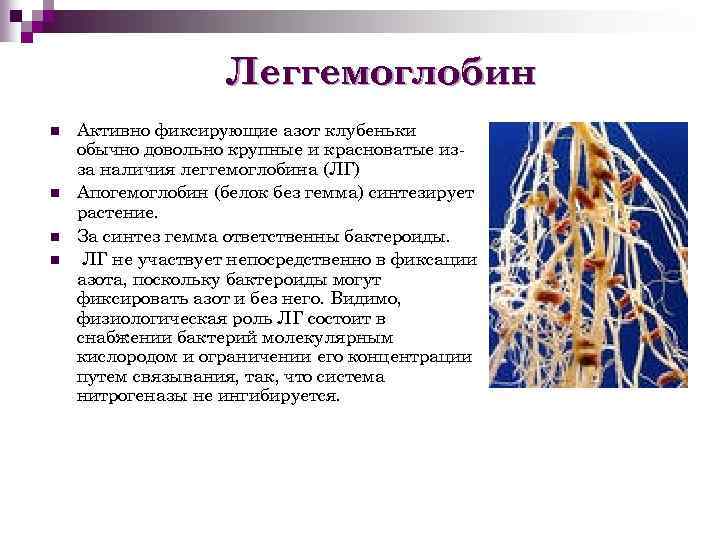 Леггемоглобин

Активно фиксирующие азот клубеньки обычно довольно крупные и красноватые из-за наличия леггемоглобина (ЛГ)

Апогемоглобин (белок без гемма) синтезирует растение.

За синтез гемма ответственны бактероиды.

ЛГ не участвует непосредственно в фиксации азота, поскольку бактероиды могут фиксировать азот и без него. Видимо, физиологическая роль ЛГ состоит в снабжении бактерий молекулярным кислородом и ограничении его концентрации путем связывания, так, что система нитрогеназы не ингибируется.